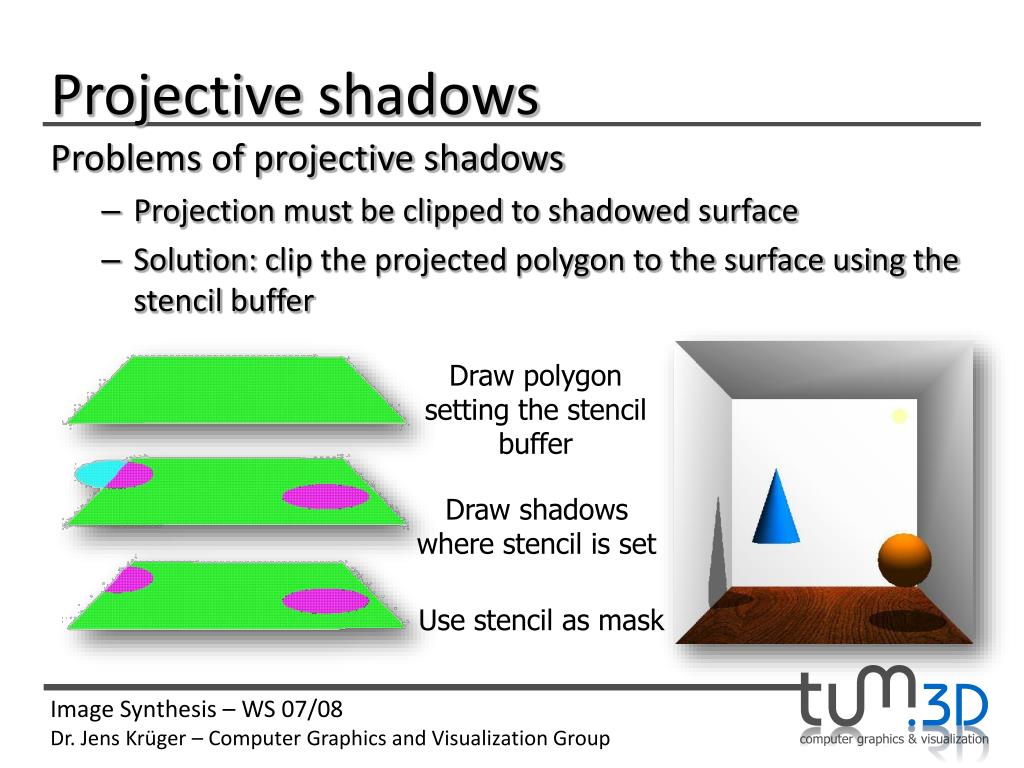 Projective shadows

Problems of projective shadows

– Projection must be clipped to shadowed surface

– Solution: clip the projected polygon to the surface using the stencil buffer

Draw polygon setting the stencil buffer

Draw shadows where stencil is set

Use stencil as mask

Image Synthesis – WS 07/08

Dr. Jens Krüger – Computer Graphics and Visualization Group

tum.3D
computer graphics & visualization